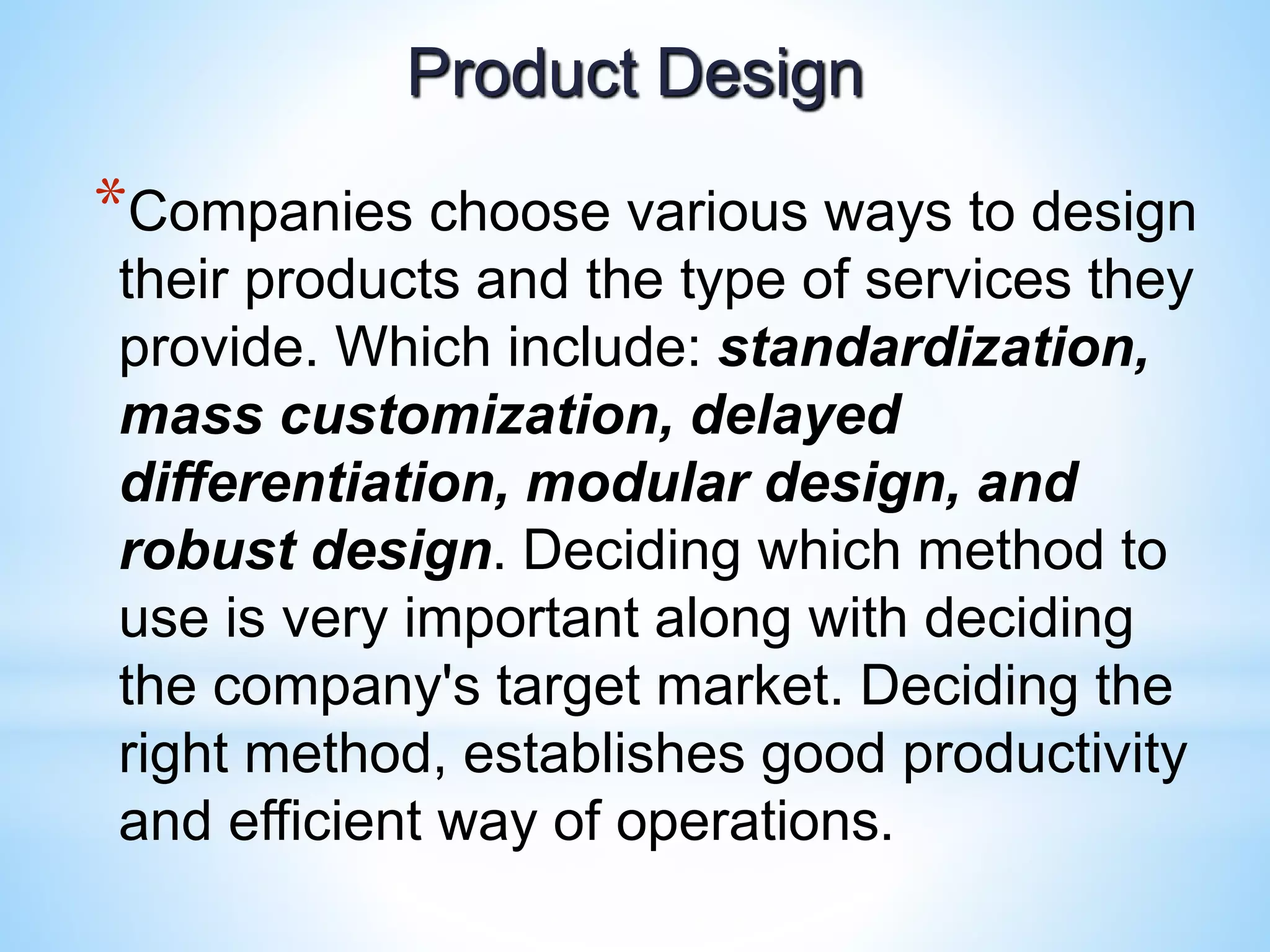 Product Design

*Companies choose various ways to design their products and the type of services they provide. Which include: standardization, mass customization, delayed differentiation, modular design, and robust design. Deciding which method to use is very important along with deciding the company's target market. Deciding the right method, establishes good productivity and efficient way of operations.